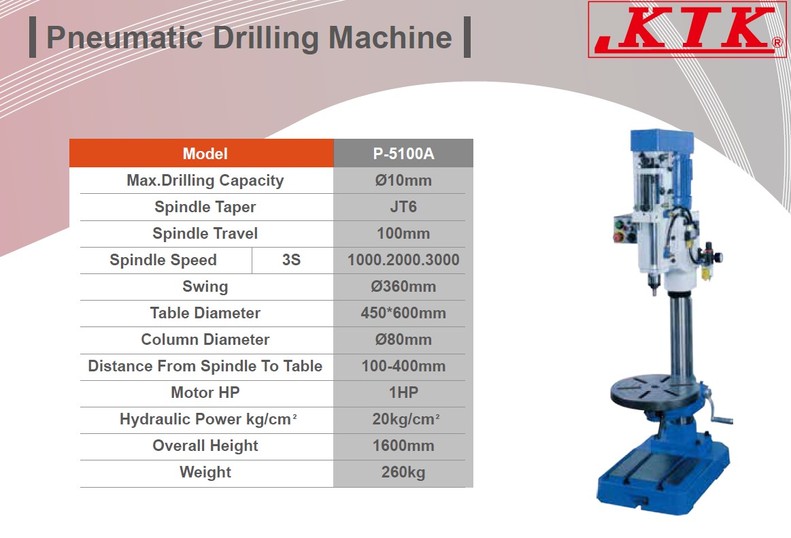 Pneumatic Drilling Machine

KTK®

| Model | | P-5100A |
|---|---|---|
| Max.Drilling Capacity | | Ø10mm |
| Spindle Taper | | JT6 |
| Spindle Travel | | 100mm |
| Spindle Speed | 3S | 1000.2000.3000 |
| Swing | | Ø360mm |
| Table Diameter | | 450*600mm |
| Column Diameter | | Ø80mm |
| Distance From Spindle To Table | | 100-400mm |
| Motor HP | | 1HP |
| Hydraulic Power kg/cm² | | 20kg/cm² |
| Overall Height | | 1600mm |
| Weight | | 260kg |